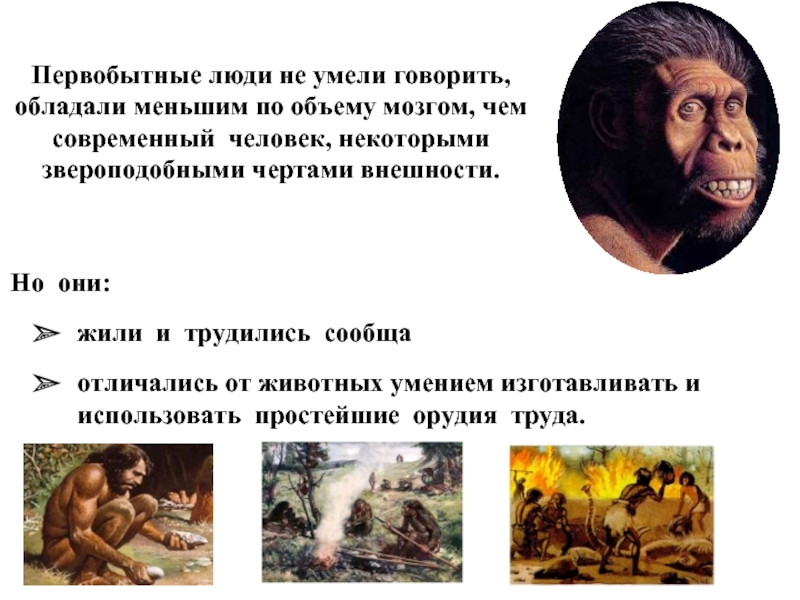 Первобытные люди не умели говорить, обладали меньшим по объему мозгом, чем современный человек, некоторыми звероподобными чертами внешности.

Но они:

➢ жили и трудились сообща

➢ отличались от животных умением изготавливать и использовать простейшие орудия труда.